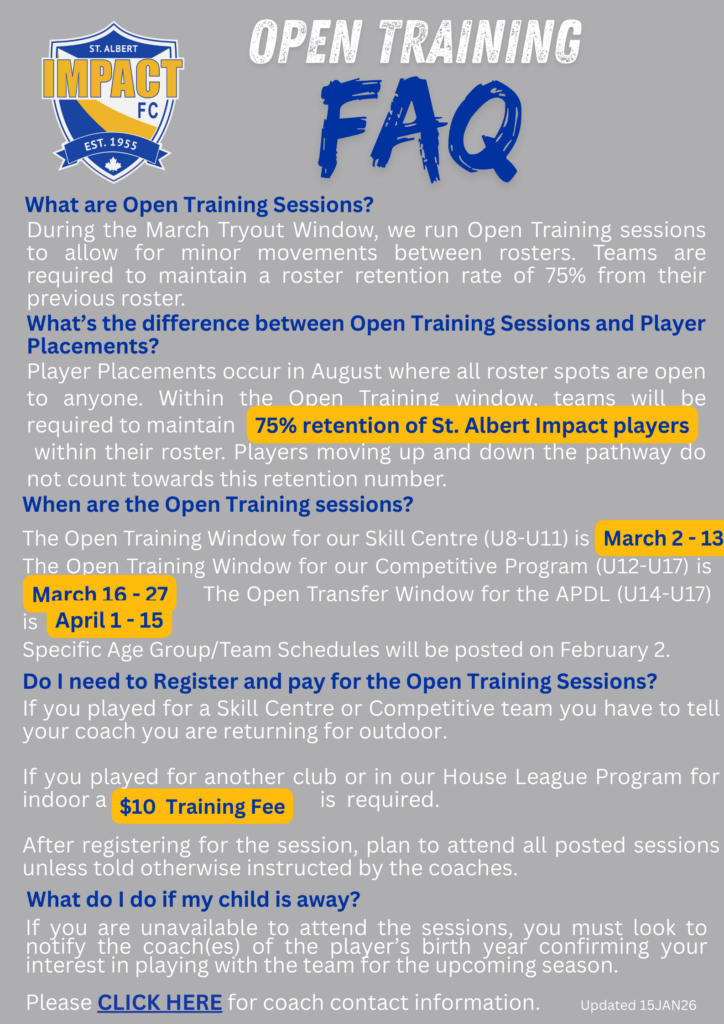 ST. ALBERT
IMPACT
FC
EST. 1955

OPEN TRAINING
FAQ

What are Open Training Sessions?
During the March Tryout Window, we run Open Training sessions to allow for minor movements between rosters. Teams are required to maintain a roster retention rate of 75% from their previous roster.

What's the difference between Open Training Sessions and Player Placements?
Player Placements occur in August where all roster spots are open to anyone. Within the Open Training window, teams will be required to maintain 75% retention of St. Albert Impact players within their roster. Players moving up and down the pathway do not count towards this retention number.

When are the Open Training sessions?
The Open Training Window for our Skill Centre (U8-U11) is March 2 - 13
The Open Training Window for our Competitive Program (U12-U17) is March 16 - 27 The Open Transfer Window for the APDL (U14-U17) is April 1 - 15
Specific Age Group/Team Schedules will be posted on February 2.

Do I need to Register and pay for the Open Training Sessions?
If you played for a Skill Centre or Competitive team you have to tell your coach you are returning for outdoor.

If you played for another club or in our House League Program for indoor a $10 Training Fee is required.

After registering for the session, plan to attend all posted sessions unless told otherwise instructed by the coaches.

What do I do if my child is away?
If you are unavailable to attend the sessions, you must look to notify the coach(es) of the player's birth year confirming your interest in playing with the team for the upcoming season.

Please CLICK HERE for coach contact information. Updated 15JAN26